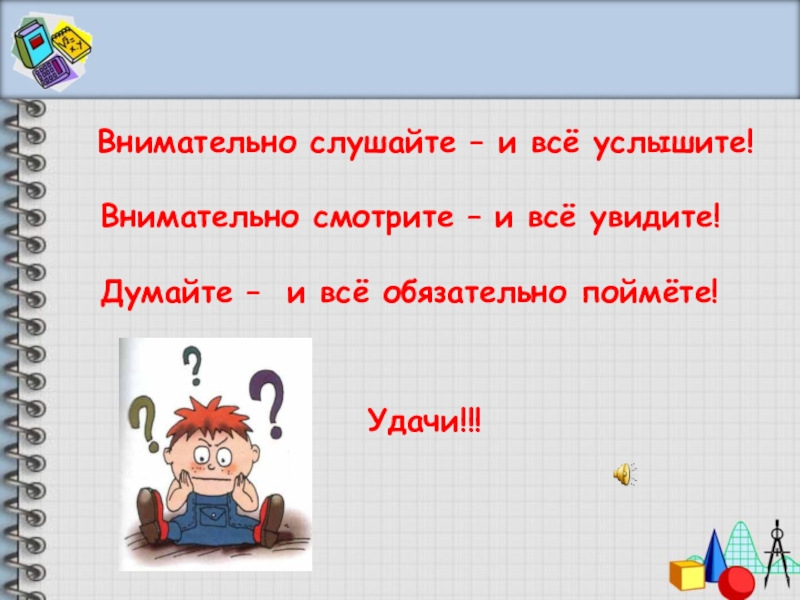 Внимательно слушайте – и всё услышите!

Внимательно смотрите – и всё увидите!

Думайте – и всё обязательно поймёте!

Удачи!!!